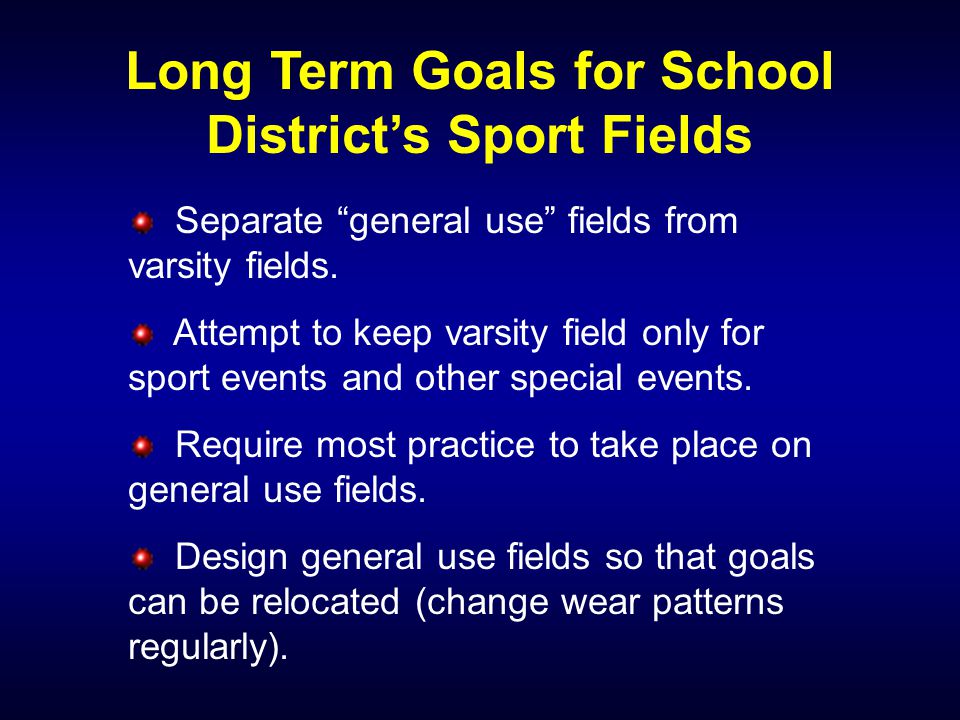 Long Term Goals for School District’s Sport Fields

Separate “general use” fields from varsity fields.

Attempt to keep varsity field only for sport events and other special events.

Require most practice to take place on general use fields.

Design general use fields so that goals can be relocated (change wear patterns regularly).